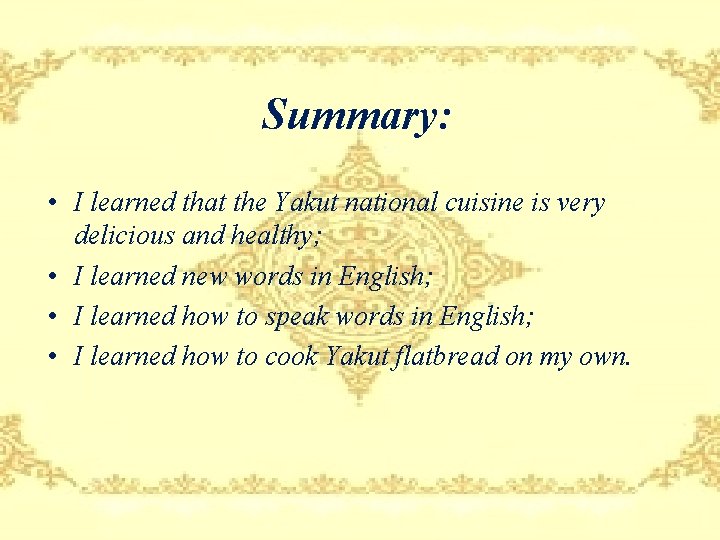 Summary:

• I learned that the Yakut national cuisine is very delicious and healthy;
• I learned new words in English;
• I learned how to speak words in English;
• I learned how to cook Yakut flatbread on my own.